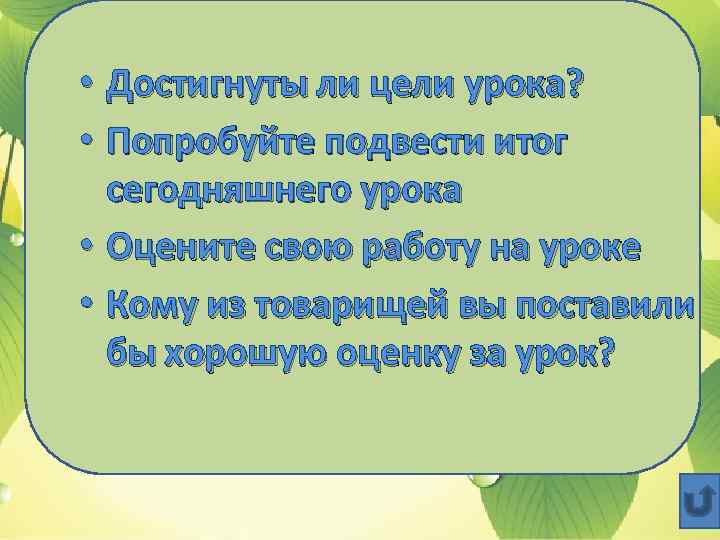 • Достигнуты ли цели урока?
• Попробуйте подвести итог сегодняшнего урока
• Оцените свою работу на уроке
• Кому из товарищей вы поставили бы хорошую оценку за урок?